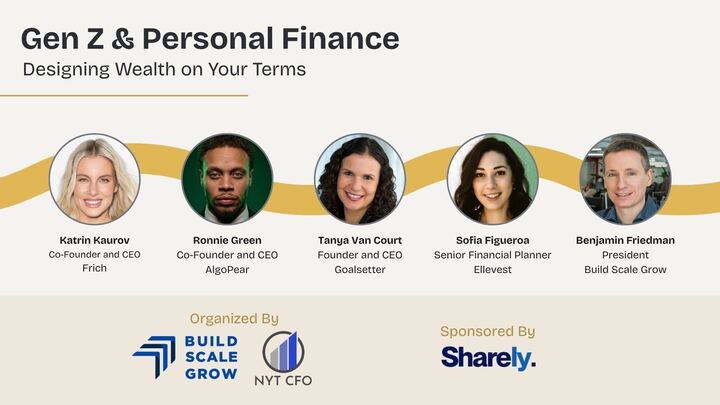 Gen Z & Personal Finance
Designing Wealth on Your Terms

Katrin Kaurov
Co-Founder and CEO
Frich

Ronnie Green
Co-Founder and CEO
AlgoPear

Tanya Van Court
Founder and CEO
Goalsetter

Sofia Figueroa
Senior Financial Planner
Ellevest

Benjamin Friedman
President
Build Scale Grow

Organized By

BUILD SCALE GROW

NYT CFO

Sponsored By

Sharely.